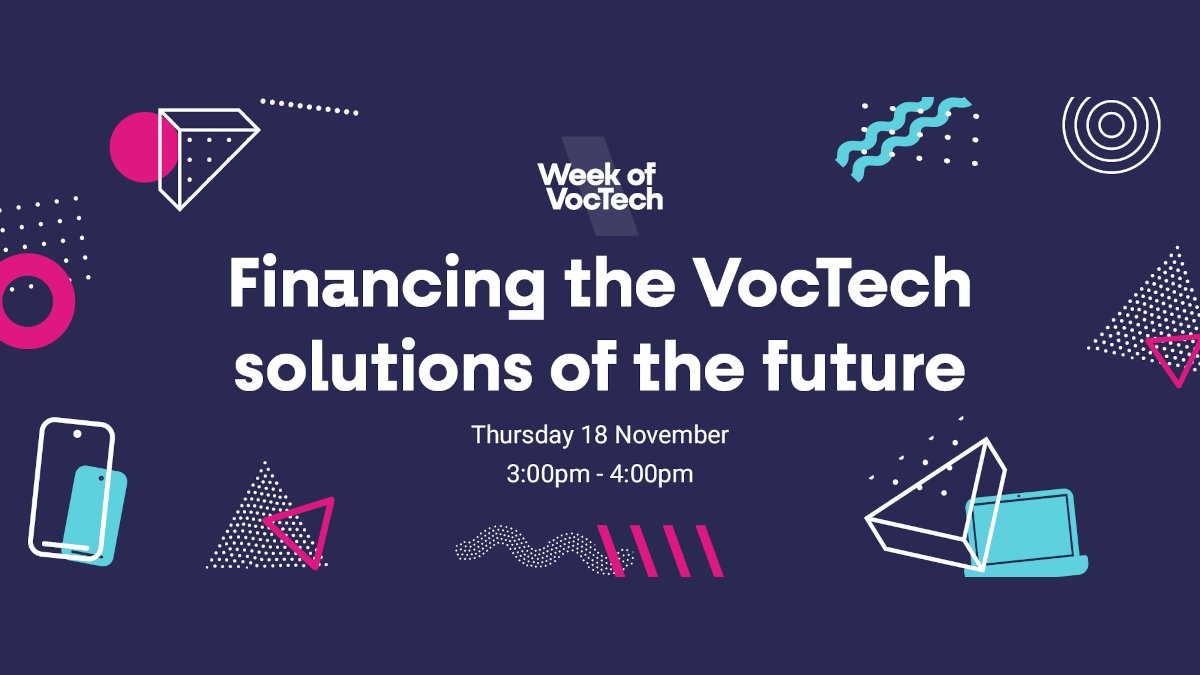 Week of VocTech

Financing the VocTech solutions of the future

Thursday 18 November
3:00pm - 4:00pm